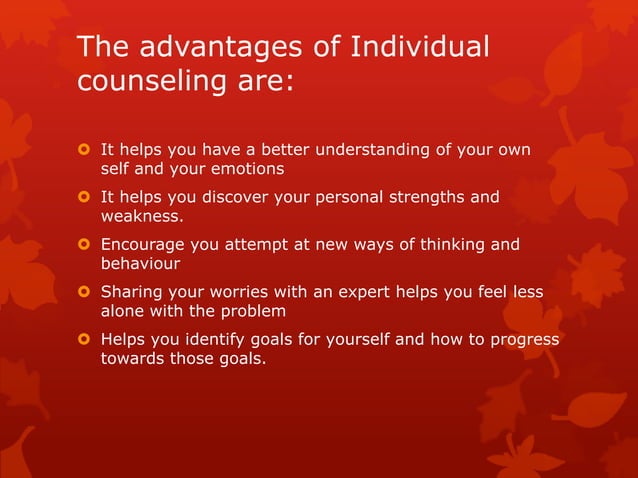 The advantages of Individual counseling are:

- It helps you have a better understanding of your own self and your emotions
- It helps you discover your personal strengths and weakness.
- Encourage you attempt at new ways of thinking and behaviour
- Sharing your worries with an expert helps you feel less alone with the problem
- Helps you identify goals for yourself and how to progress towards those goals.